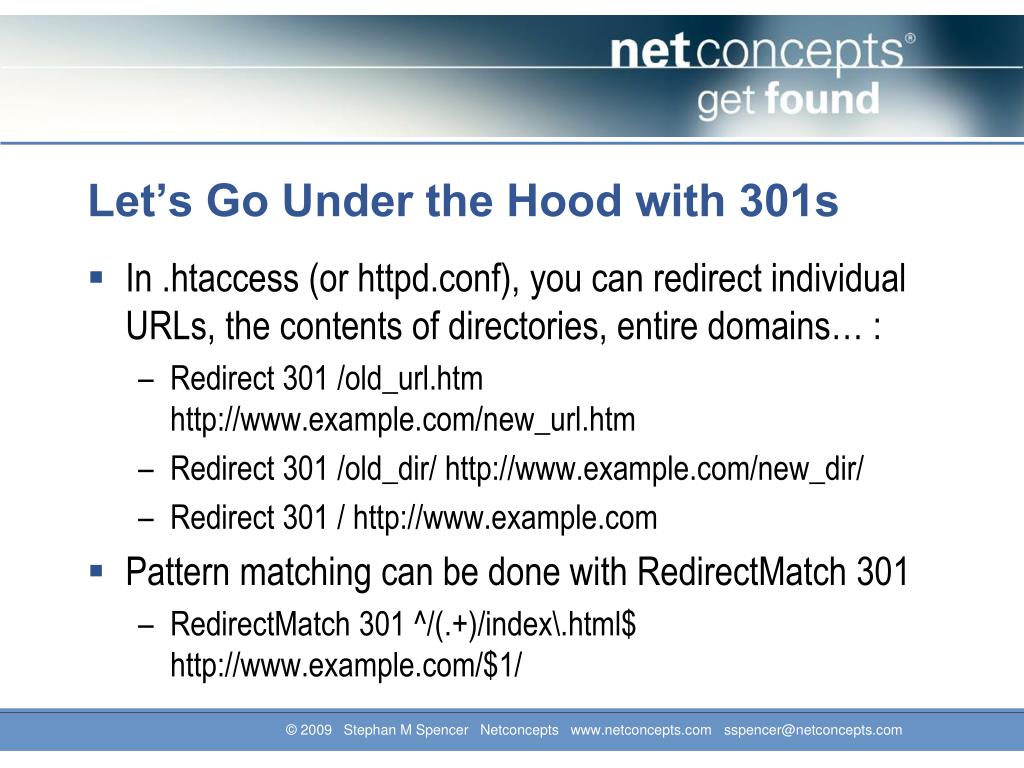 netconcepts®
get found

Let's Go Under the Hood with 301s

▪ In .htaccess (or httpd.conf), you can redirect individual URLs, the contents of directories, entire domains… :
– Redirect 301 /old_url.htm http://www.example.com/new_url.htm
– Redirect 301 /old_dir/ http://www.example.com/new_dir/
– Redirect 301 / http://www.example.com
▪ Pattern matching can be done with RedirectMatch 301
– RedirectMatch 301 ^/(.+)/index\.html$ http://www.example.com/$1/

© 2009 Stephan M Spencer Netconcepts www.netconcepts.com sspencer@netconcepts.com